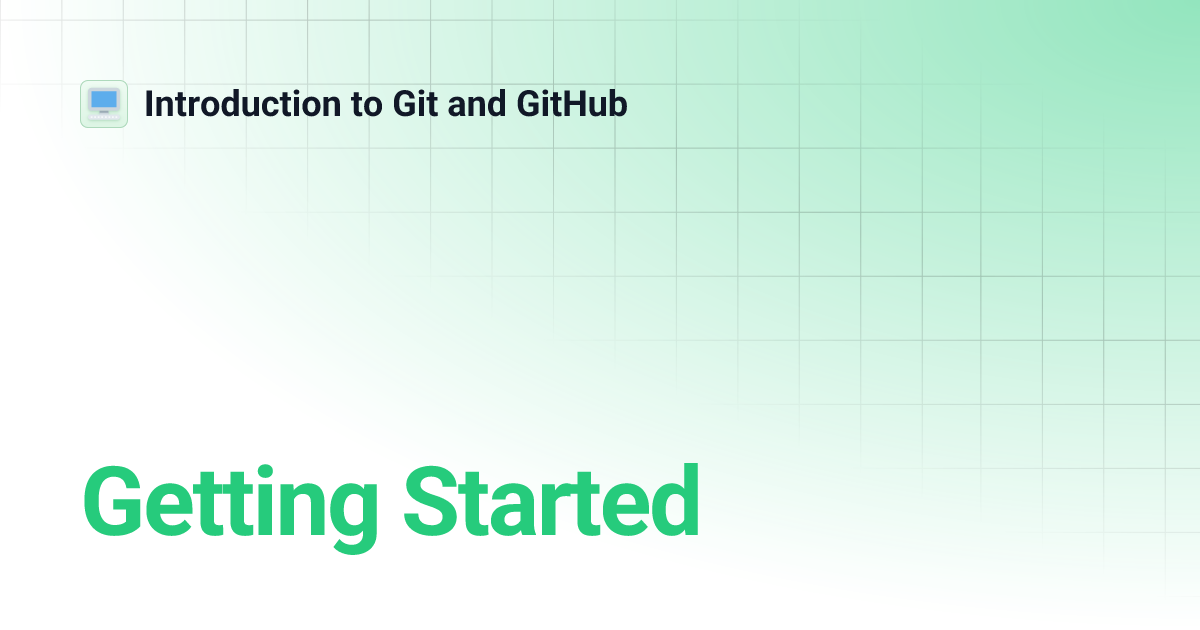 Introduction to Git and GitHub

Getting Started